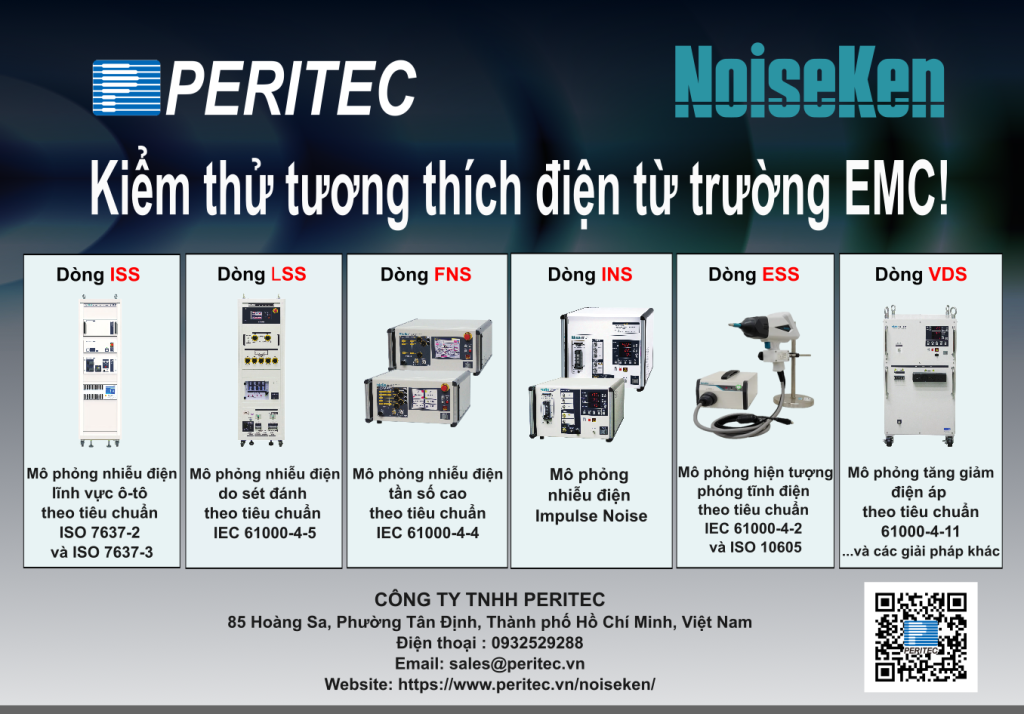 PERITEC

NoiseKen

Kiểm thử tương thích điện từ trường EMC!

Dòng ISS

Mô phỏng nhiễu điện lĩnh vực ô-tô theo tiêu chuẩn ISO 7637-2 và ISO 7637-3

Dòng LSS

Mô phỏng nhiễu điện do sét đánh theo tiêu chuẩn IEC 61000-4-5

Dòng FNS

Mô phỏng nhiễu điện tần số cao theo tiêu chuẩn IEC 61000-4-4

Dòng INS

Mô phỏng nhiễu điện Impulse Noise

Dòng ESS

Mô phỏng hiện tượng phóng tĩnh điện theo tiêu chuẩn IEC 61000-4-2 và ISO 10605

Dòng VDS

Mô phỏng tăng giảm điện áp theo tiêu chuẩn 61000-4-11

...và các giải pháp khác

CÔNG TY TNHH PERITEC
85 Hoàng Sa, Phường Tân Định, Thành phố Hồ Chí Minh, Việt Nam
Điện thoại : 0932529288
Email: sales@peritec.vn
Website: https://www.peritec.vn/noiseken/

PERITEC